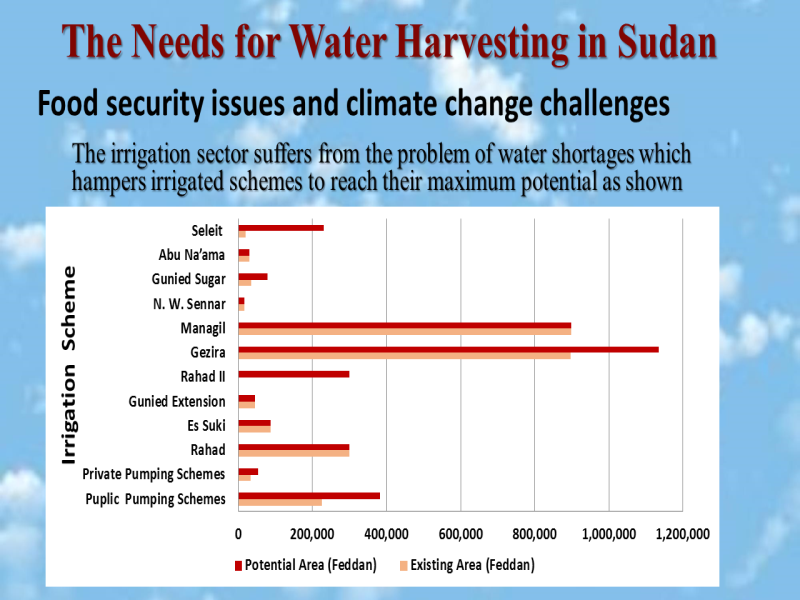 The Needs for Water Harvesting in Sudan

Food security issues and climate change challenges

The irrigation sector suffers from the problem of water shortages which hampers irrigated schemes to reach their maximum potential as shown

Irrigation Scheme

Seleit
Abu Na'ama
Gunied Sugar
N. W. Sennar
Managil
Gezira
Rahad II
Gunied Extension
Es Suki
Rahad
Private Pumping Schemes
Puplic Pumping Schemes

0 200,000 400,000 600,000 800,000 1,000,000 1,200,000

Potential Area (Feddan) Existing Area (Feddan)